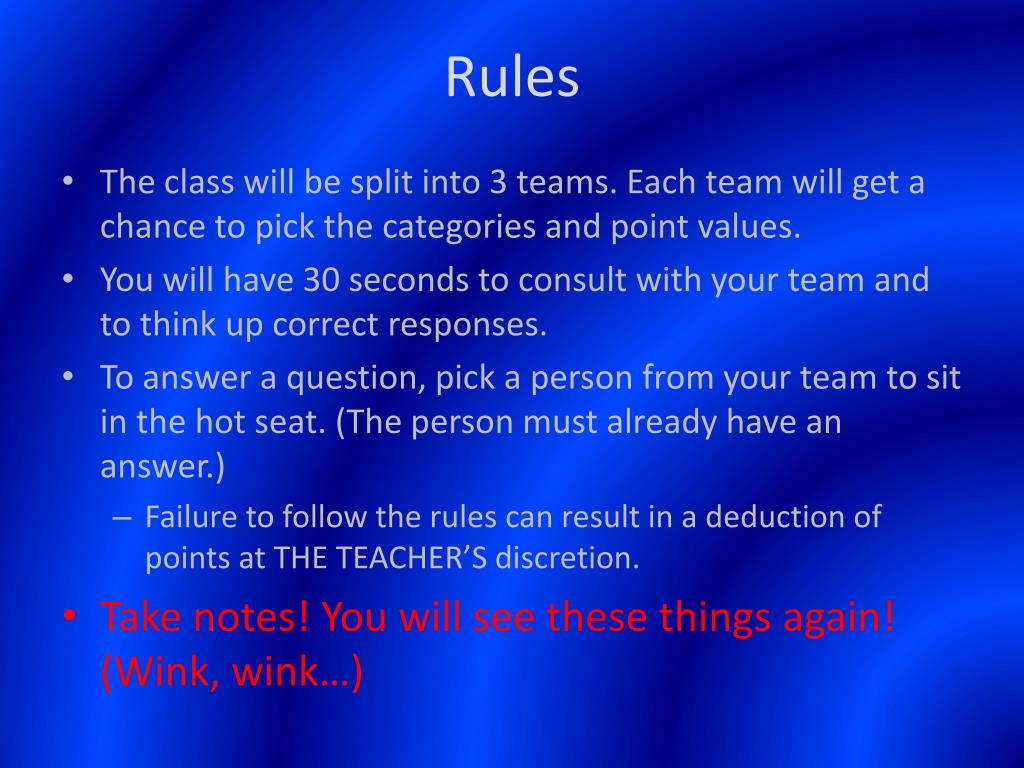 Rules

• The class will be split into 3 teams. Each team will get a chance to pick the categories and point values.
• You will have 30 seconds to consult with your team and to think up correct responses.
• To answer a question, pick a person from your team to sit in the hot seat. (The person must already have an answer.)
 – Failure to follow the rules can result in a deduction of points at THE TEACHER'S discretion.
• Take notes! You will see these things again! (Wink, wink…)